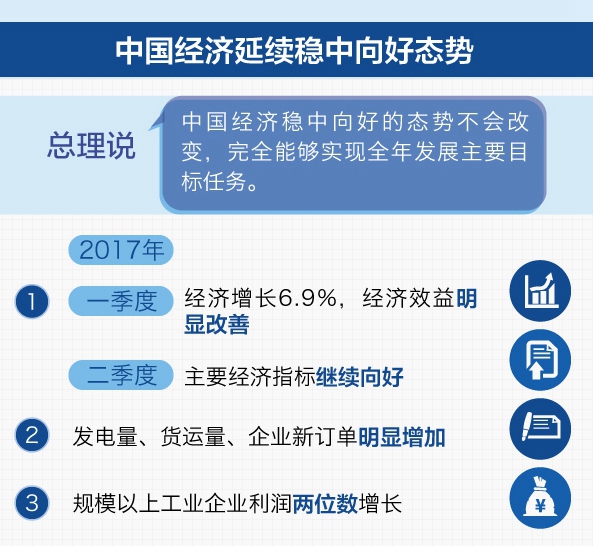 中国经济延续稳中向好态势

总理说

中国经济稳中向好的态势不会改变，完全能够实现全年发展主要目标任务。

2017年

1 一季度 经济增长6.9%，经济效益明显改善

二季度 主要经济指标继续向好

2 发电量、货运量、企业新订单明显增加

3 规模以上工业企业利润两位数增长

¥